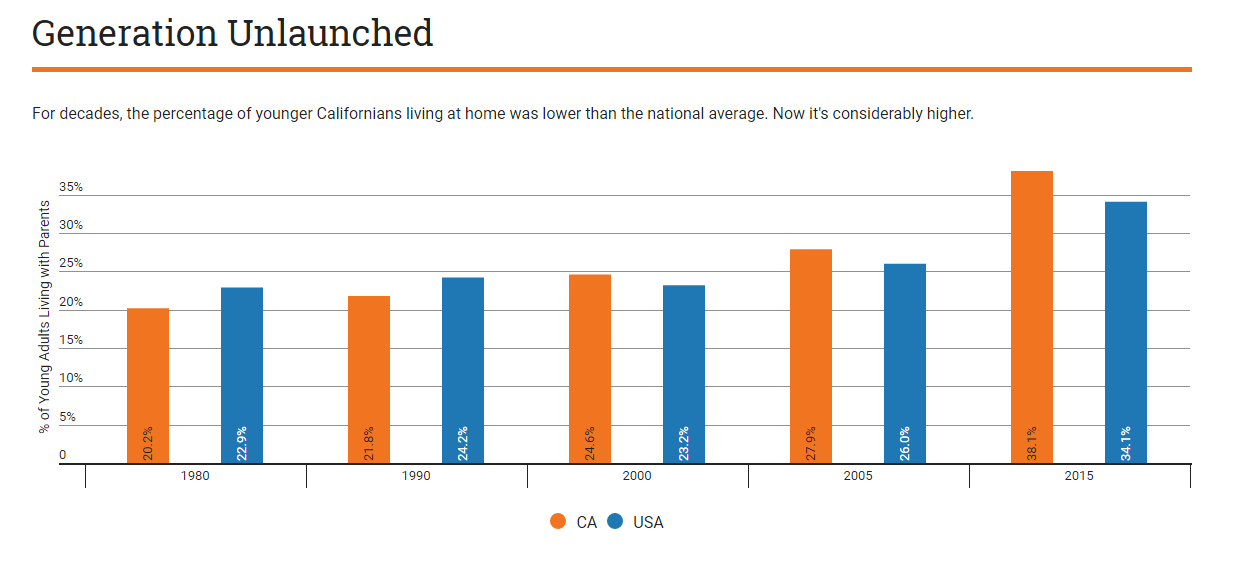 Generation Unlaunched

For decades, the percentage of younger Californians living at home was lower than the national average. Now it's considerably higher.

% of Young Adults Living with Parents

35%
30%
25%
20%
15%
10%
5%
0

20.2%
22.9%
21.8%
24.2%
24.6%
23.2%
27.9%
26.0%
38.1%
34.1%

1980
1990
2000
2005
2015

CA USA